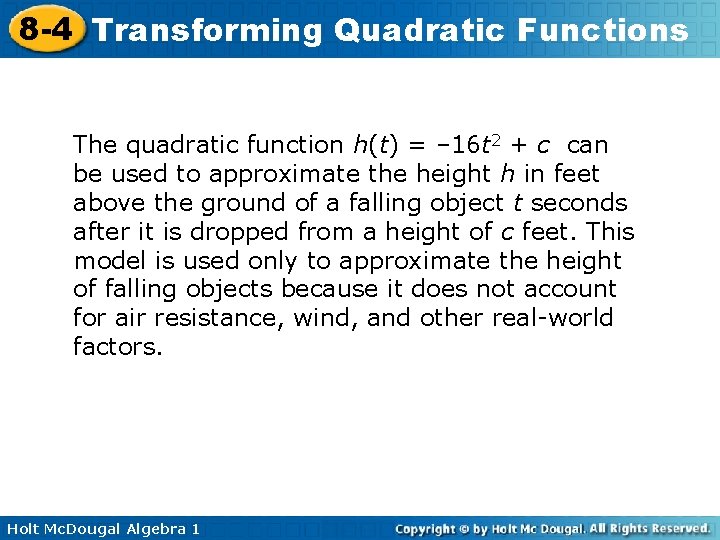 8-4 Transforming Quadratic Functions

The quadratic function $h(t) = -16t^2 + c$ can be used to approximate the height $h$ in feet above the ground of a falling object $t$ seconds after it is dropped from a height of $c$ feet. This model is used only to approximate the height of falling objects because it does not account for air resistance, wind, and other real-world factors.

Holt McDougal Algebra 1

Copyright © by Holt Mc Dougal. All Rights Reserved.